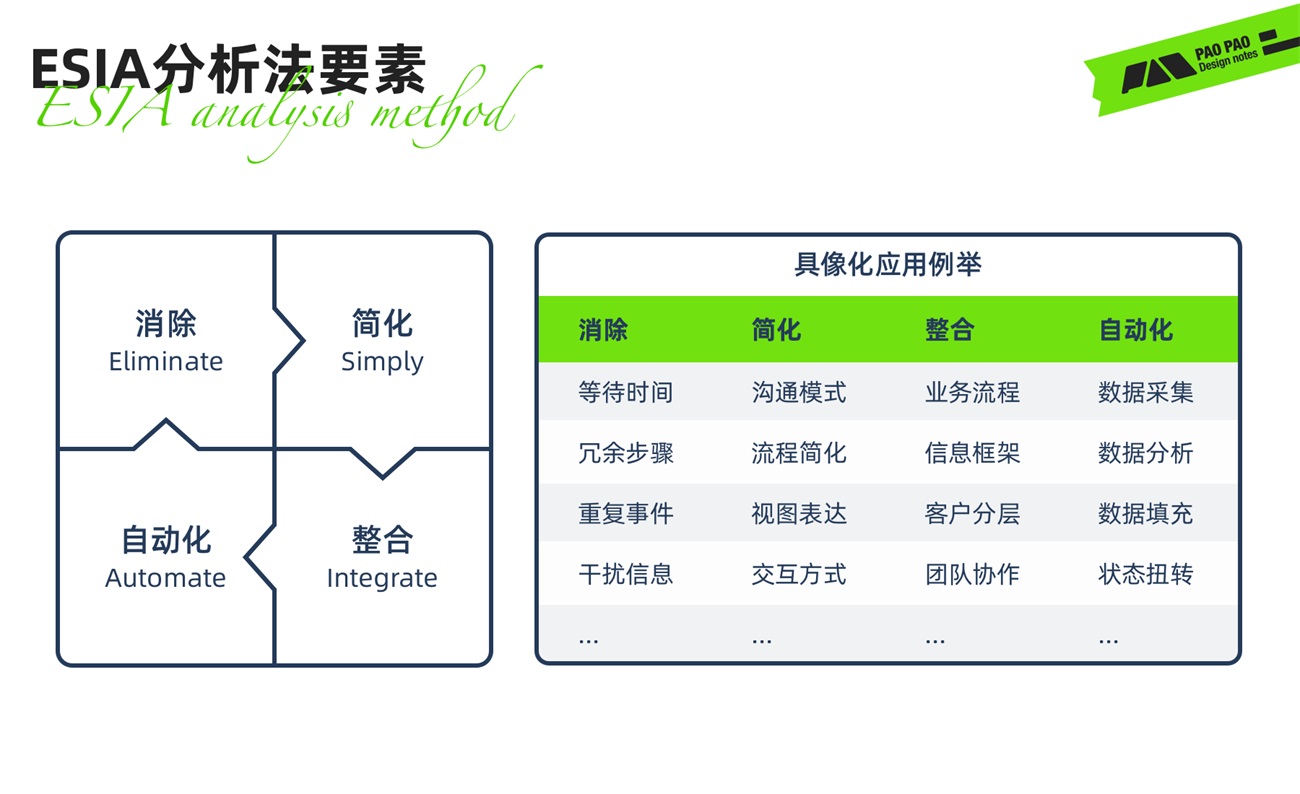 ESIA分析法要素
ESIA analysis method

PAO PAO
Design notes

消除
Eliminate

简化
Simply

自动化
Automate

整合
Integrate

具像化应用例举

| 消除 | 简化 | 整合 | 自动化 |
|---|---|---|---|
| 等待时间 | 沟通模式 | 业务流程 | 数据采集 |
| 冗余步骤 | 流程简化 | 信息框架 | 数据分析 |
| 重复事件 | 视图表达 | 客户分层 | 数据填充 |
| 干扰信息 | 交互方式 | 团队协作 | 状态扭转 |
| ... | ... | ... | ... |